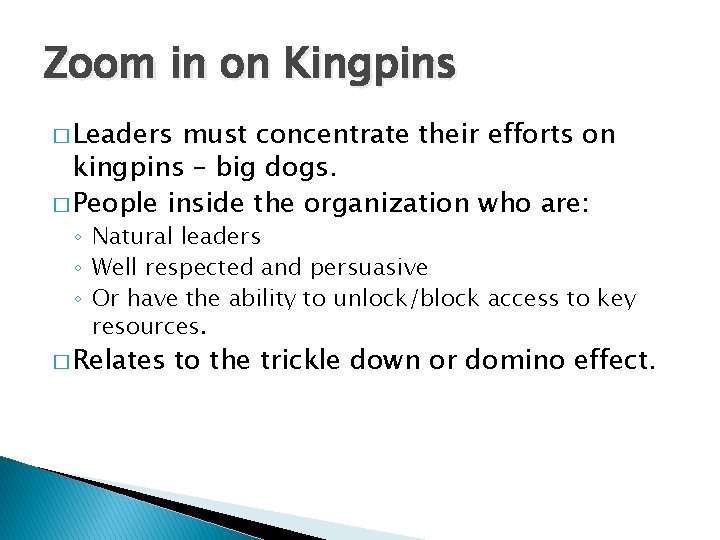 Zoom in on Kingpins

□ Leaders must concentrate their efforts on kingpins – big dogs.

□ People inside the organization who are:

◦ Natural leaders
◦ Well respected and persuasive
◦ Or have the ability to unlock/block access to key resources.

□ Relates to the trickle down or domino effect.